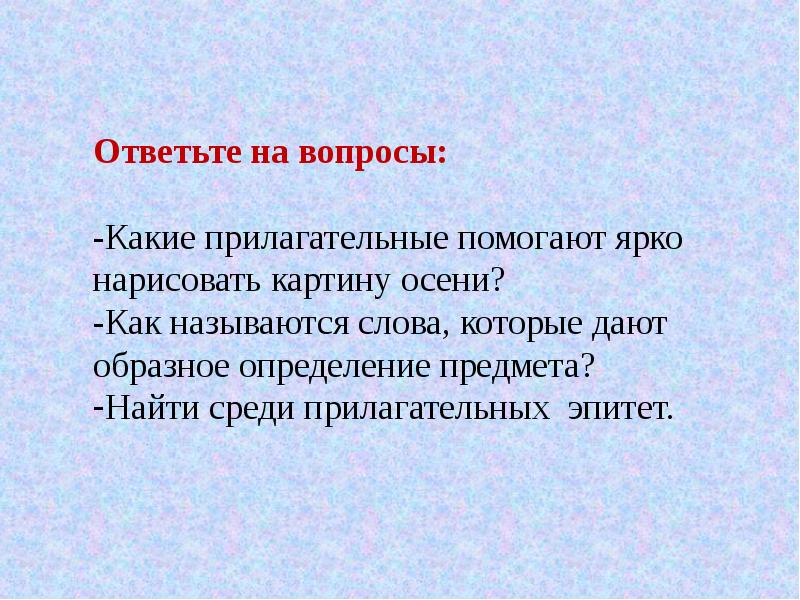 Ответьте на вопросы:

-Какие прилагательные помогают ярко нарисовать картину осени?
-Как называются слова, которые дают образное определение предмета?
-Найти среди прилагательных эпитет.